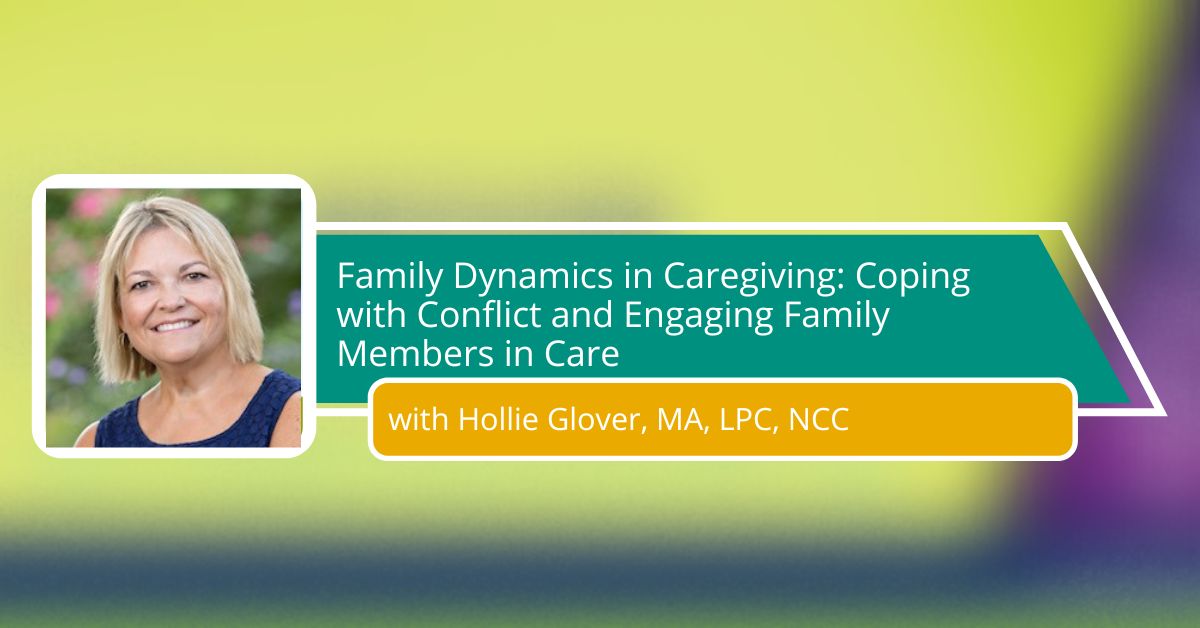 Family Dynamics in Caregiving: Coping with Conflict and Engaging Family Members in Care

with Hollie Glover, MA, LPC, NCC